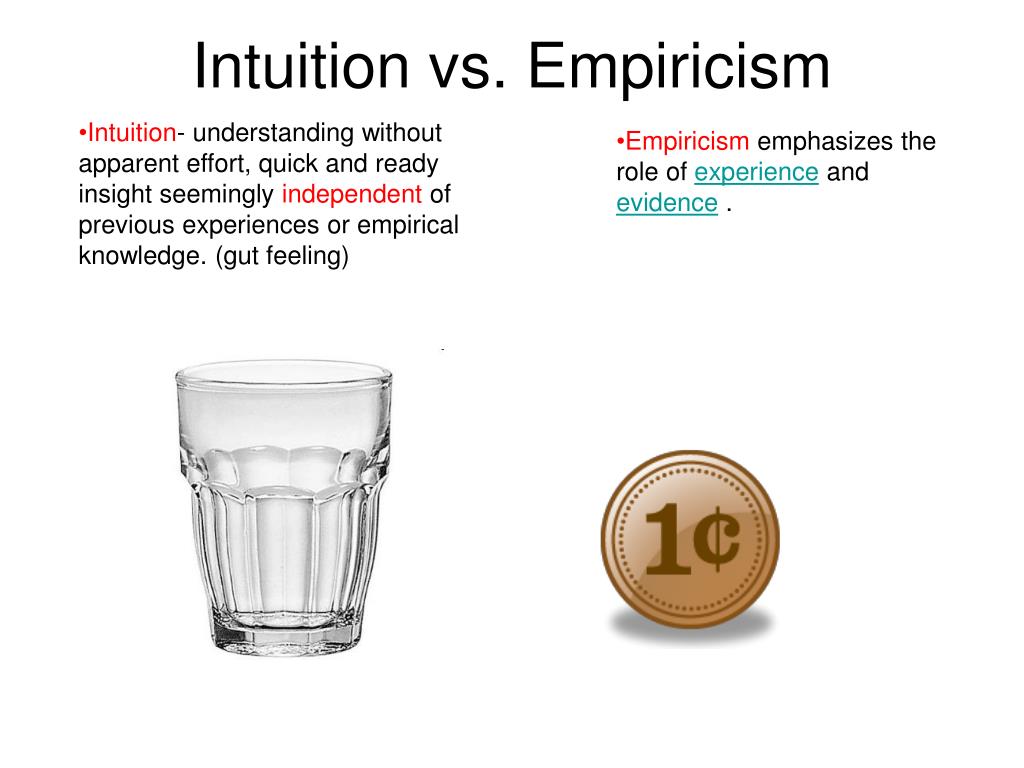 Intuition vs. Empiricism

•Intuition- understanding without apparent effort, quick and ready insight seemingly independent of previous experiences or empirical knowledge. (gut feeling)

•Empiricism emphasizes the role of experience and evidence .

1¢